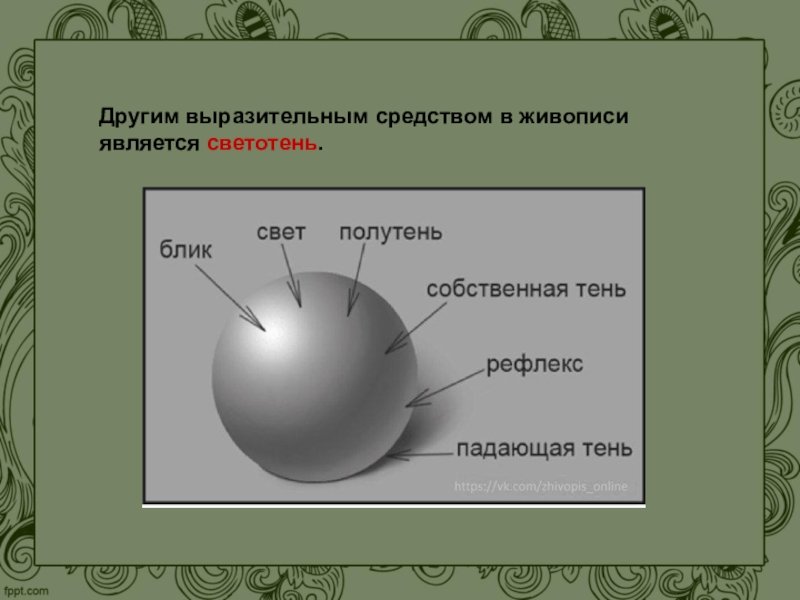 Другим выразительным средством в живописи является светотень.

блик
свет
полутень
собственная тень
рефлекс
падающая тень
https://vk.com/zhivopis_online

fppt.com